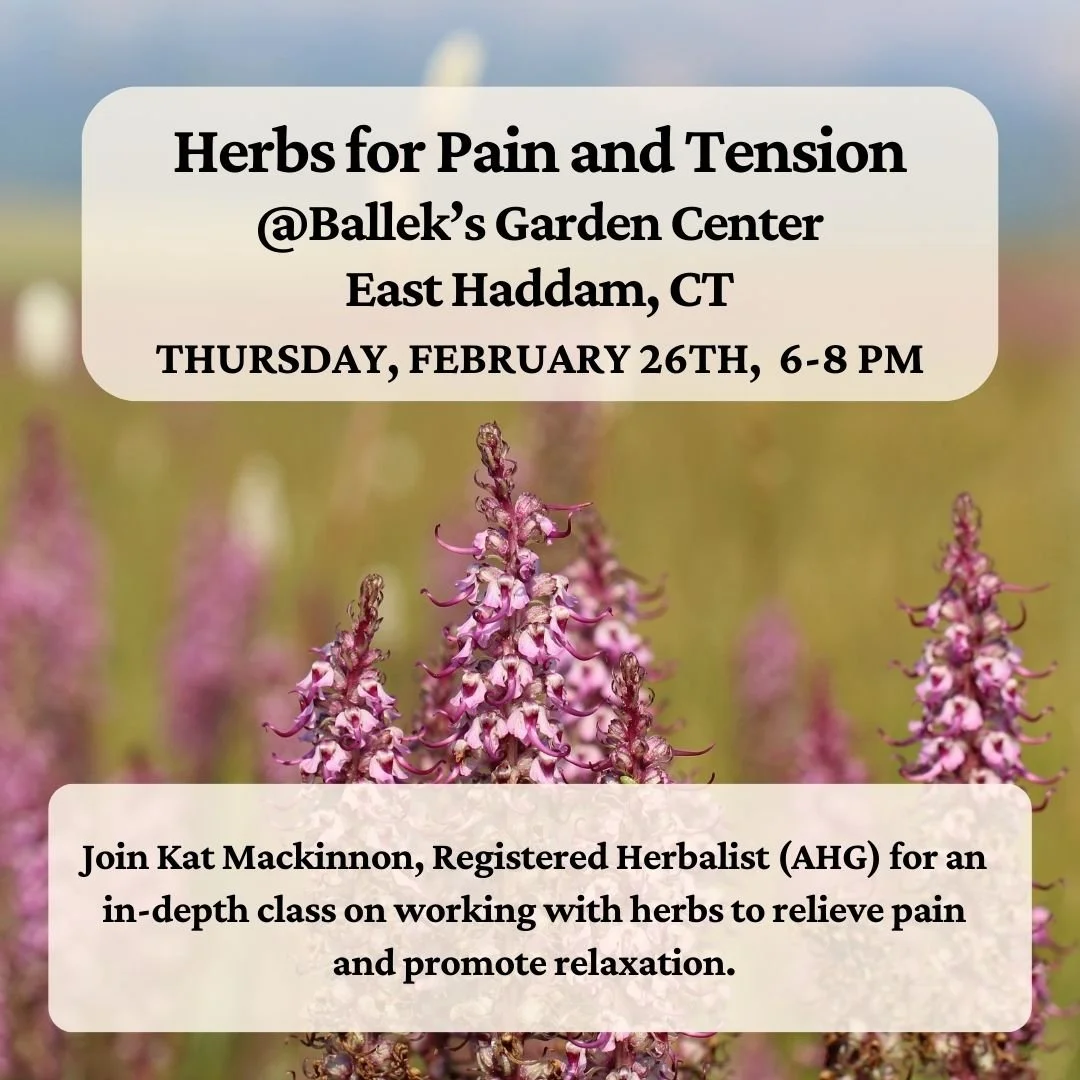 Herbs for Pain and Tension
@Ballek's Garden Center
East Haddam, CT
THURSDAY, FEBRUARY 26TH, 6-8 PM

Join Kat Mackinnon, Registered Herbalist (AHG) for an in-depth class on working with herbs to relieve pain and promote relaxation.